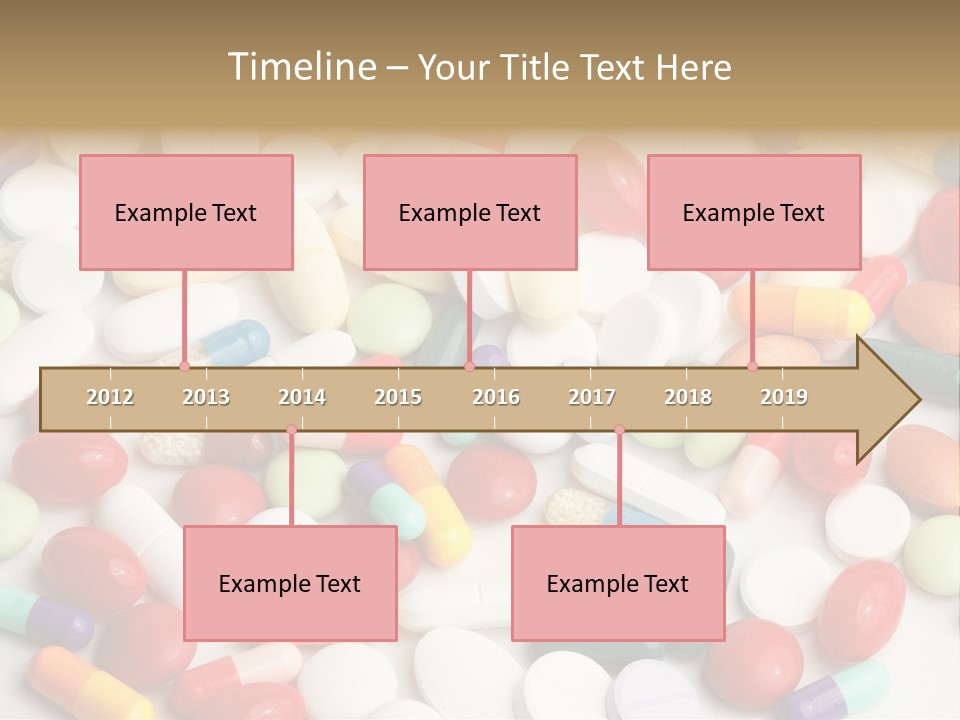 Timeline – Your Title Text Here

Example Text

Example Text

Example Text

2012 2013 2014 2015 2016 2017 2018 2019

Example Text

Example Text